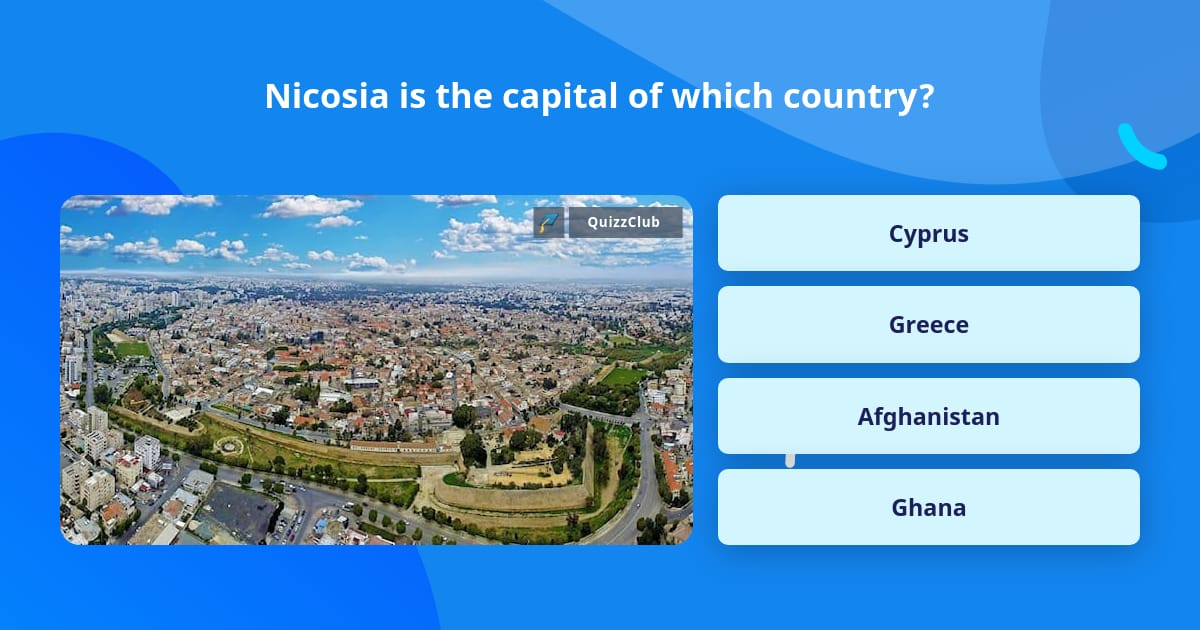 Nicosia is the capital of which country?

QuizzClub

Cyprus

Greece

Afghanistan

Ghana